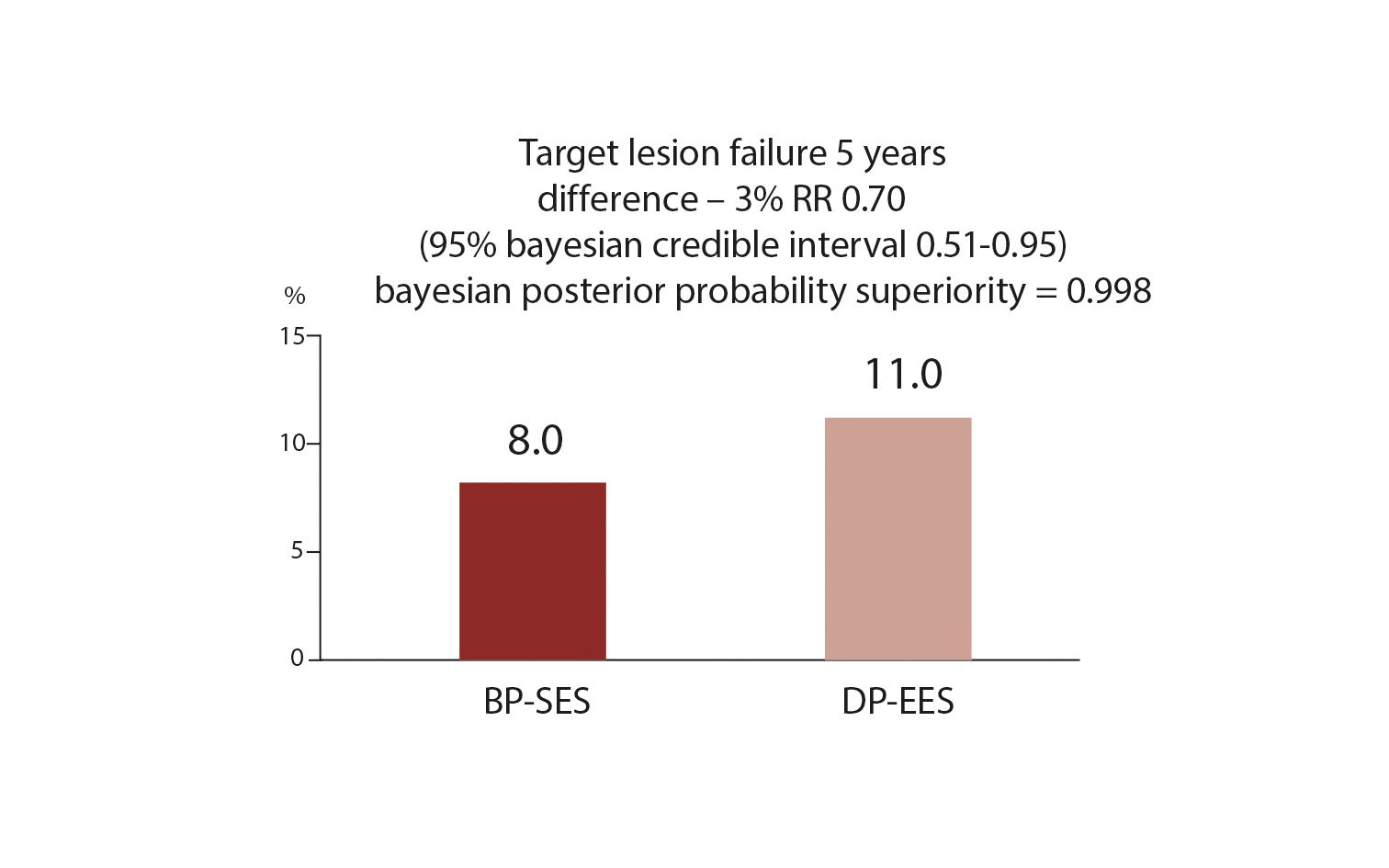 Target lesion failure 5 years
difference – 3% RR 0.70
(95% bayesian credible interval 0.51-0.95)
bayesian posterior probability superiority = 0.998

%

15
10
5
0

8.0
11.0

BP-SES
DP-EES